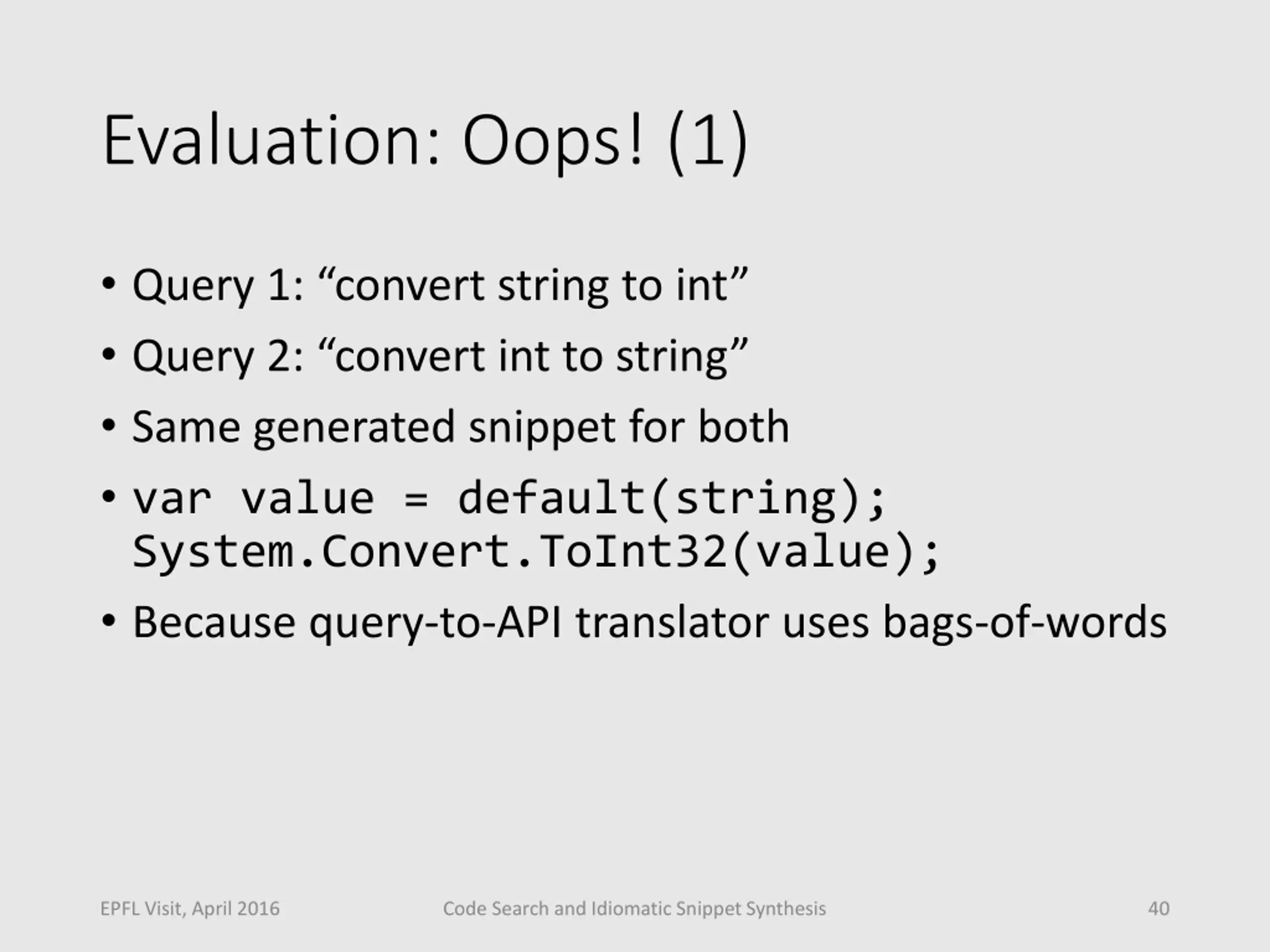 Evaluation: Oops! (1)

• Query 1: “convert string to int”
• Query 2: “convert int to string”
• Same generated snippet for both
• var value = default(string);
System.Convert.ToInt32(value);
• Because query-to-API translator uses bags-of-words

EPFL Visit, April 2016

Code Search and Idiomatic Snippet Synthesis

40